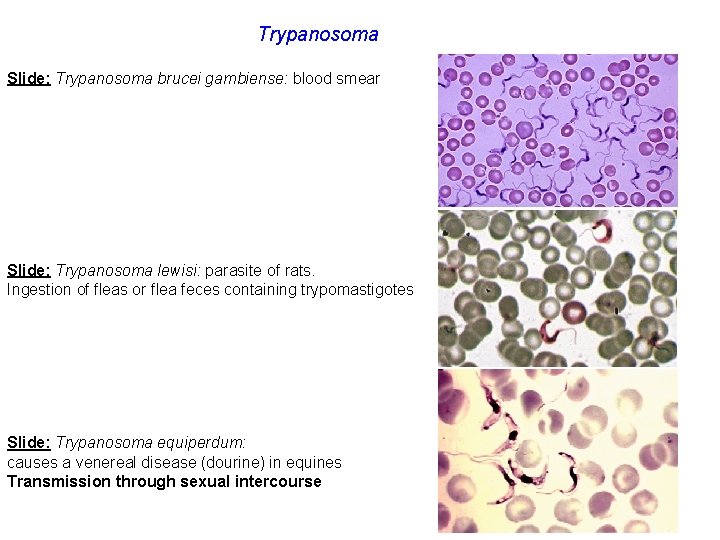 Trypanosoma

Slide: Trypanosoma brucei gambiense: blood smear

Slide: Trypanosoma lewisi: parasite of rats.
Ingestion of fleas or flea feces containing trypomastigotes

Slide: Trypanosoma equiperdum:
causes a venereal disease (dourine) in equines
Transmission through sexual intercourse